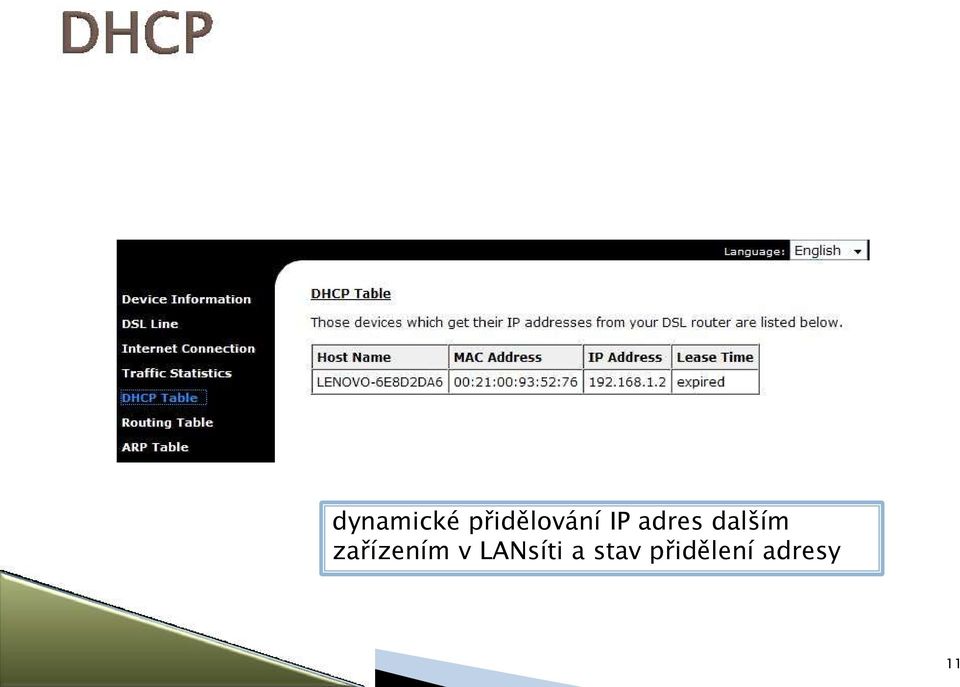 DHCP

Language: English

Device Information
DSL Line
Internet Connection
Traffic Statistics
DHCP Table
Routing Table
ARP Table

DHCP Table

Those devices which get their IP addresses from your DSL router are listed below.

| Host Name | MAC Address | IP Address | Lease Time |
|---|---|---|---|
| LENOVO-6E8D2DA6 | 00:21:00:93:52:76 | 192.168.1.2 | expired |

dynamické přidělování IP adres dalším zařízením v LANsíti a stav přidělení adresy

11